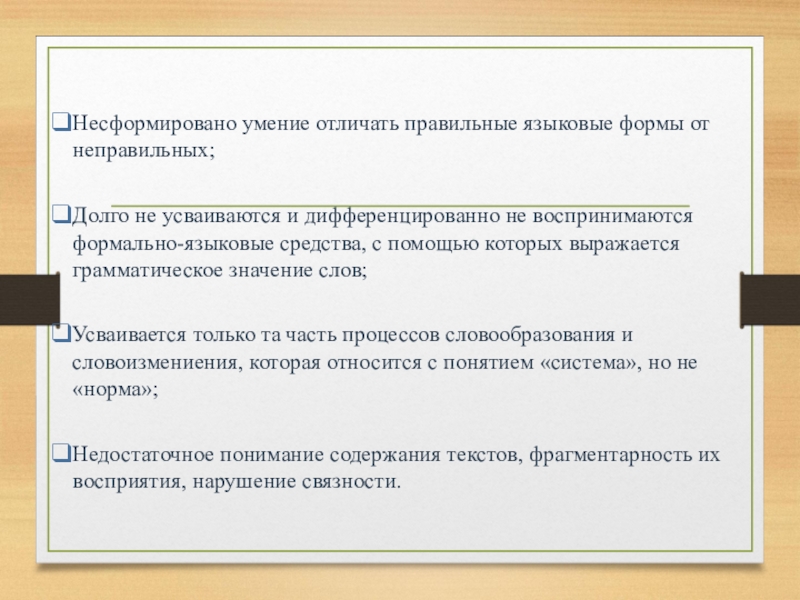 ❑Несформировано умение отличать правильные языковые формы от неправильных;

❑Долго не усваиваются и дифференцированно не воспринимаются формально-языковые средства, с помощью которых выражается грамматическое значение слов;

❑Усваивается только та часть процессов словообразования и словоизмениения, которая относится с понятием «система», но не «норма»;

❑Недостаточное понимание содержания текстов, фрагментарность их восприятия, нарушение связности.